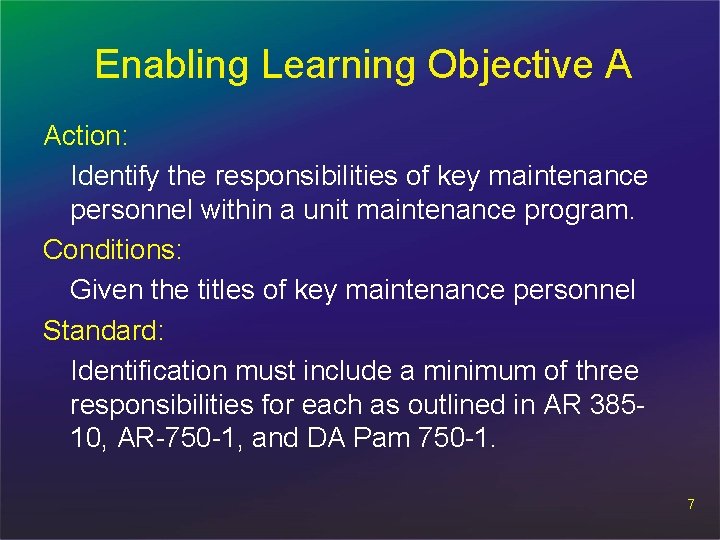 Enabling Learning Objective A

Action:

Identify the responsibilities of key maintenance personnel within a unit maintenance program.

Conditions:

Given the titles of key maintenance personnel

Standard:

Identification must include a minimum of three responsibilities for each as outlined in AR 385-10, AR-750-1, and DA Pam 750-1.

7